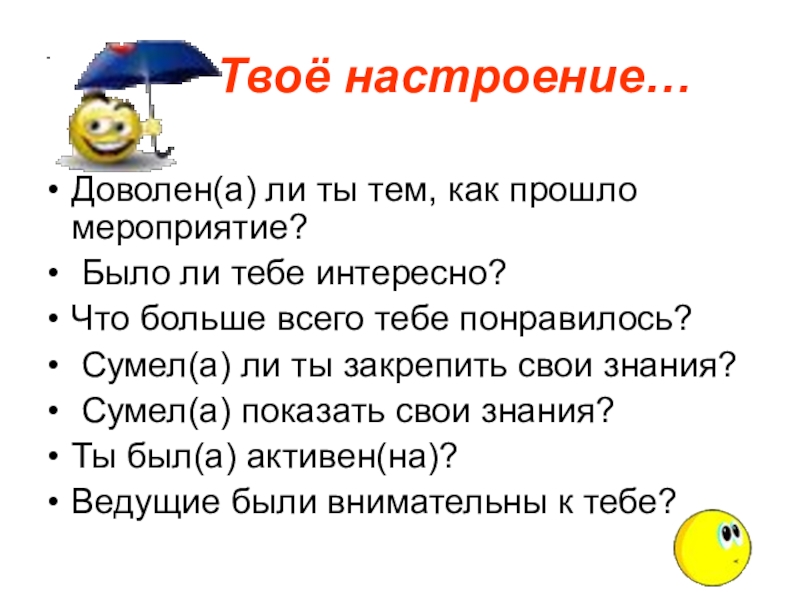 Твоё настроение…

• Доволен(а) ли ты тем, как прошло мероприятие?
• Было ли тебе интересно?
• Что больше всего тебе понравилось?
• Сумел(а) ли ты закрепить свои знания?
• Сумел(а) показать свои знания?
• Ты был(а) активен(на)?
• Ведущие были внимательны к тебе?